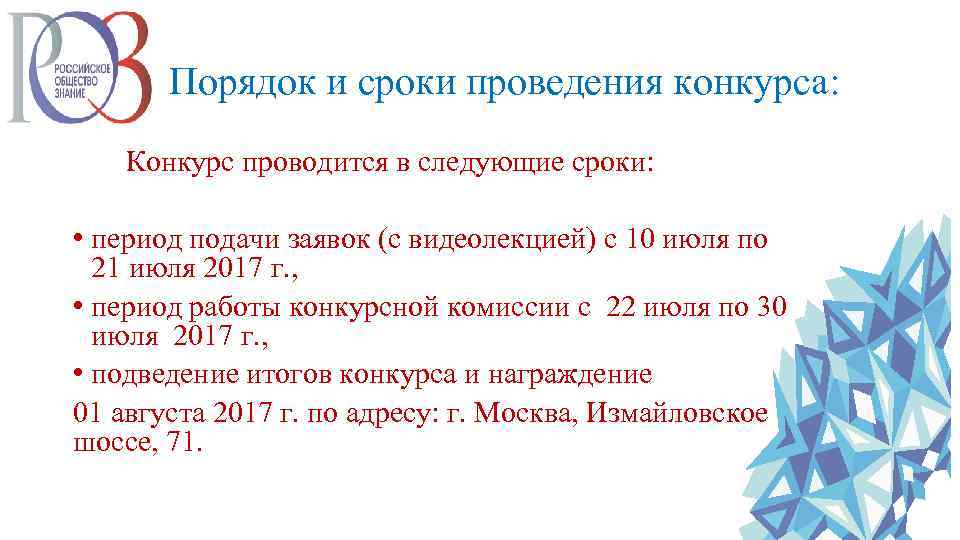 РОССИЙСКОЕ ОБЩЕСТВО ЗНАНИЕ

Порядок и сроки проведения конкурса:

Конкурс проводится в следующие сроки:

• период подачи заявок (с видеолекцией) с 10 июля по 21 июля 2017 г.,

• период работы конкурсной комиссии с 22 июля по 30 июля 2017 г.,

• подведение итогов конкурса и награждение

01 августа 2017 г. по адресу: г. Москва, Измайловское шоссе, 71.